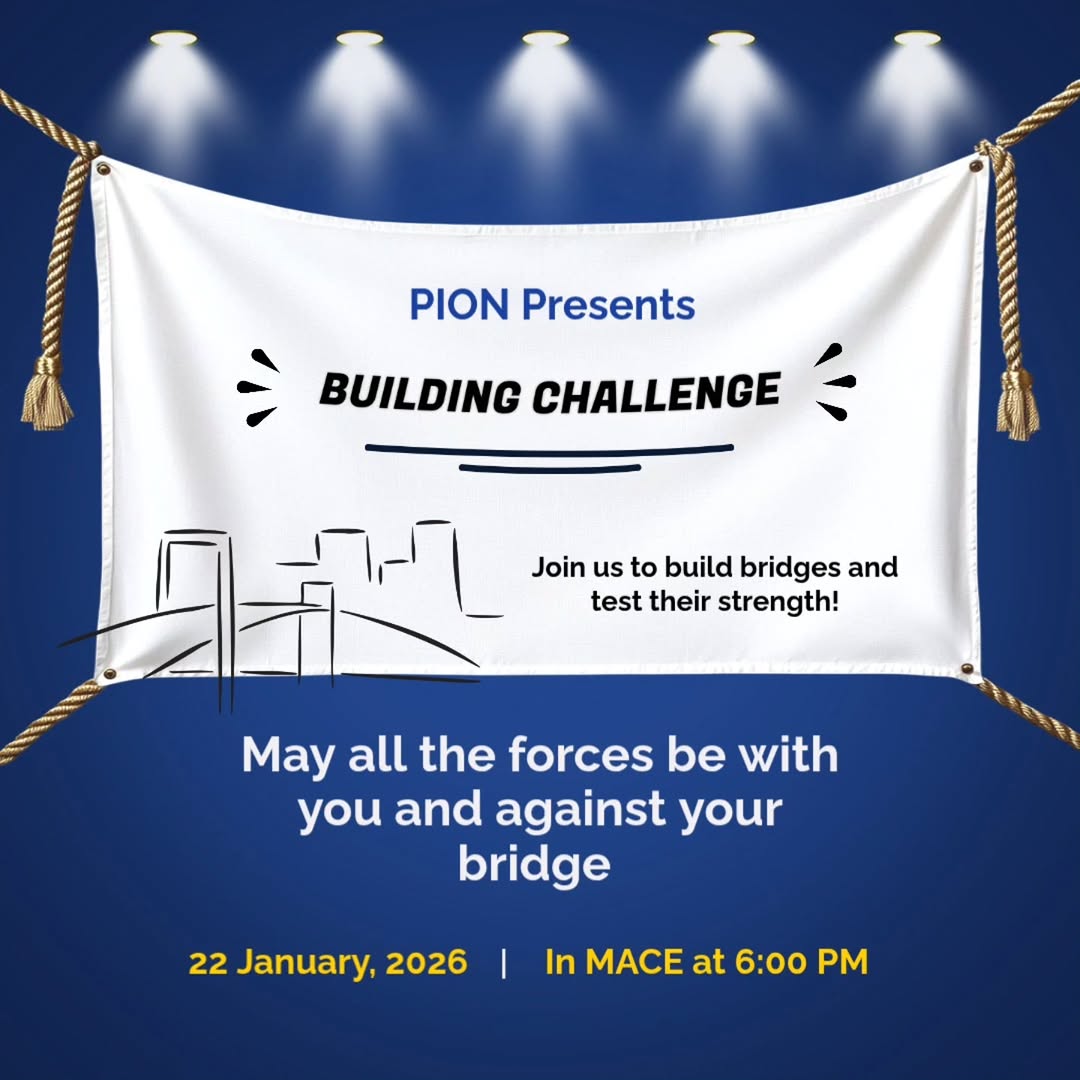 PION Presents

BUILDING CHALLENGE

Join us to build bridges and test their strength!

May all the forces be with you and against your bridge

22 January, 2026 | In MACE at 6:00 PM